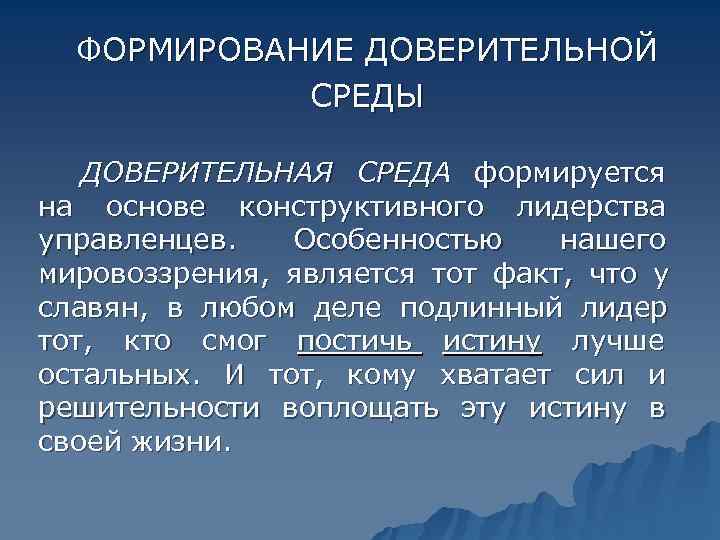 ФОРМИРОВАНИЕ ДОВЕРИТЕЛЬНОЙ СРЕДЫ

ДОВЕРИТЕЛЬНАЯ СРЕДА формируется на основе конструктивного лидерства управленцев. Особенностью нашего мировоззрения, является тот факт, что у славян, в любом деле подлинный лидер тот, кто смог постичь истину лучше остальных. И тот, кому хватает сил и решительности воплощать эту истину в своей жизни.